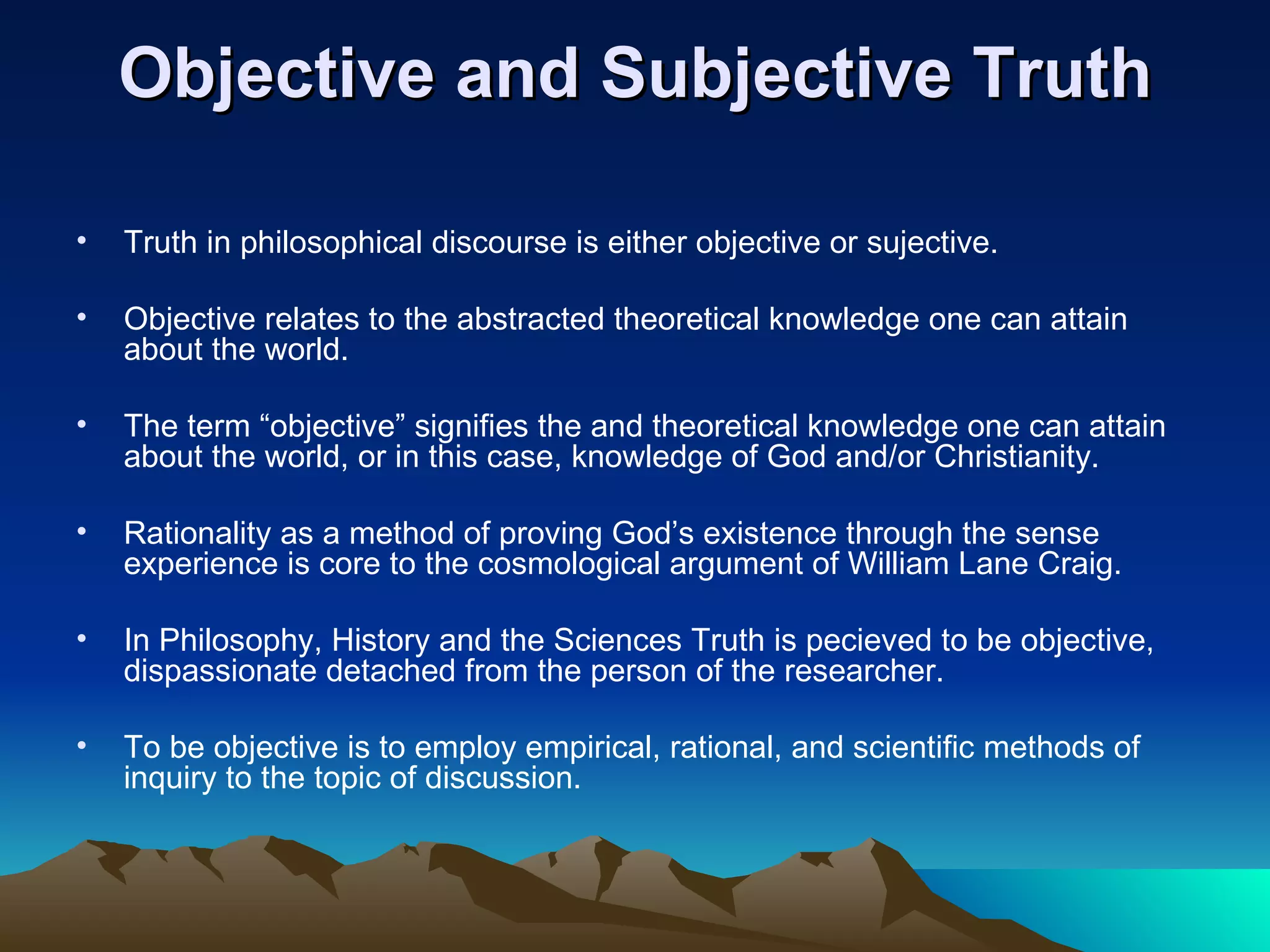 Objective and Subjective Truth

• Truth in philosophical discourse is either objective or sujective.

• Objective relates to the abstracted theoretical knowledge one can attain about the world.

• The term “objective” signifies the and theoretical knowledge one can attain about the world, or in this case, knowledge of God and/or Christianity.

• Rationality as a method of proving God’s existence through the sense experience is core to the cosmological argument of William Lane Craig.

• In Philosophy, History and the Sciences Truth is pecieved to be objective, dispassionate detached from the person of the researcher.

• To be objective is to employ empirical, rational, and scientific methods of inquiry to the topic of discussion.